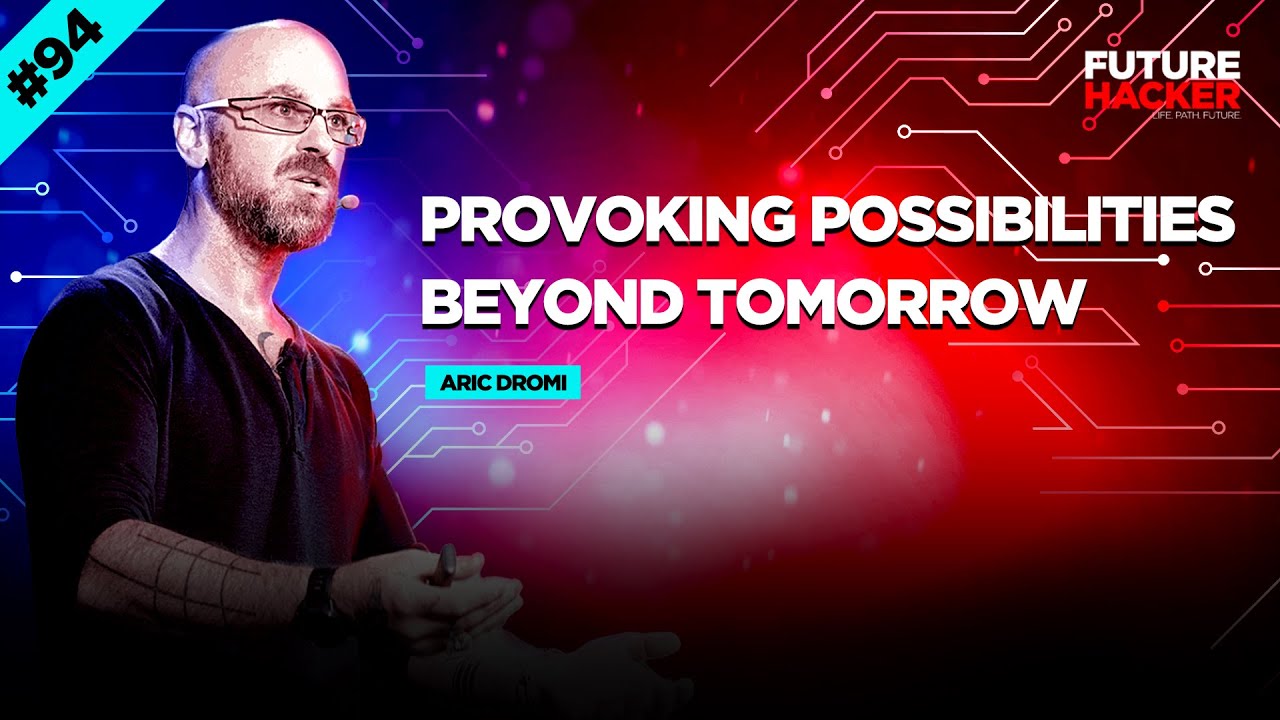 #94

FUTURE HACKER
LIFE. PATH. FUTURE.

PROVOKING POSSIBILITIES BEYOND TOMORROW

ARIC DROMI